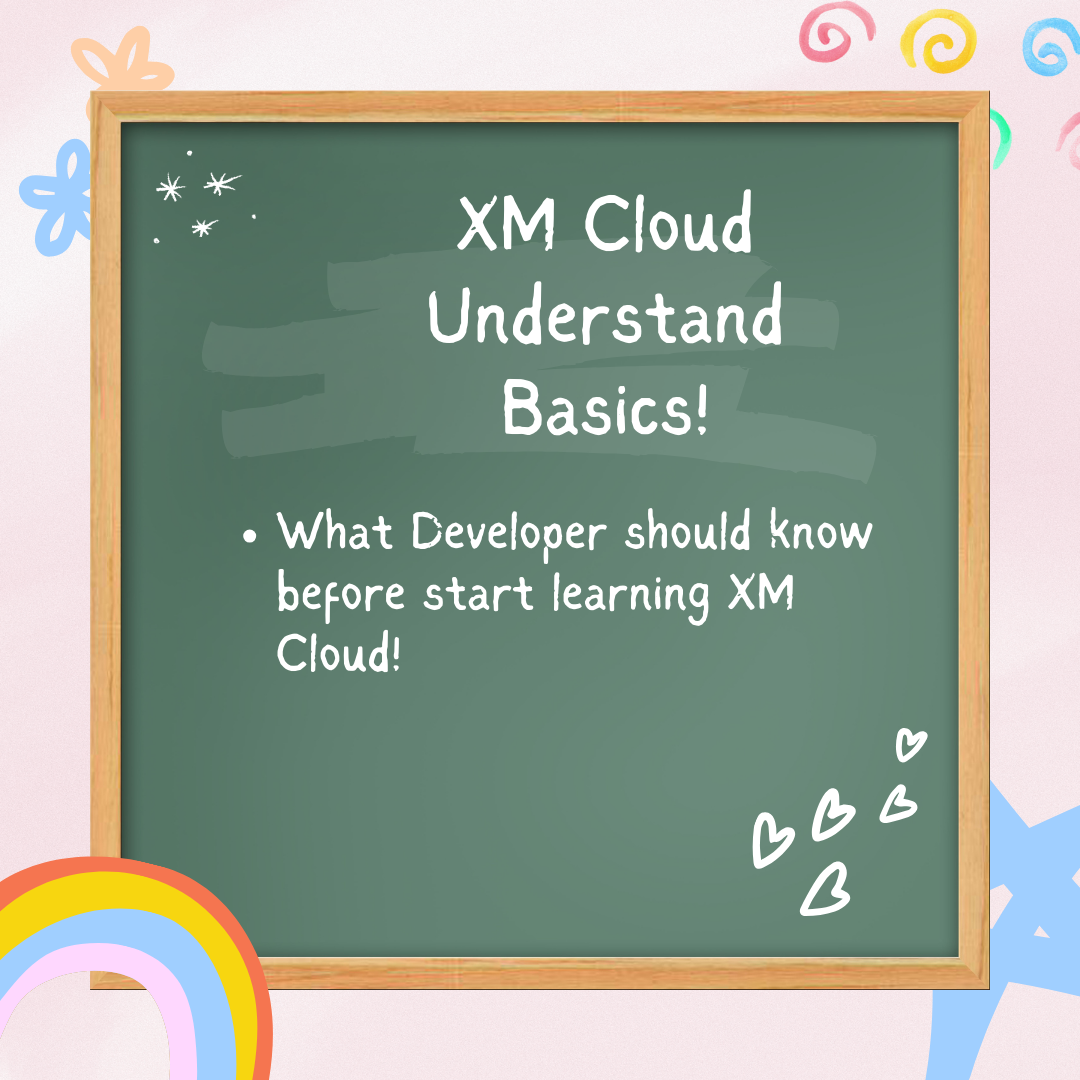 XM Cloud Understand Basics!

• What Developer should know before start learning XM Cloud!